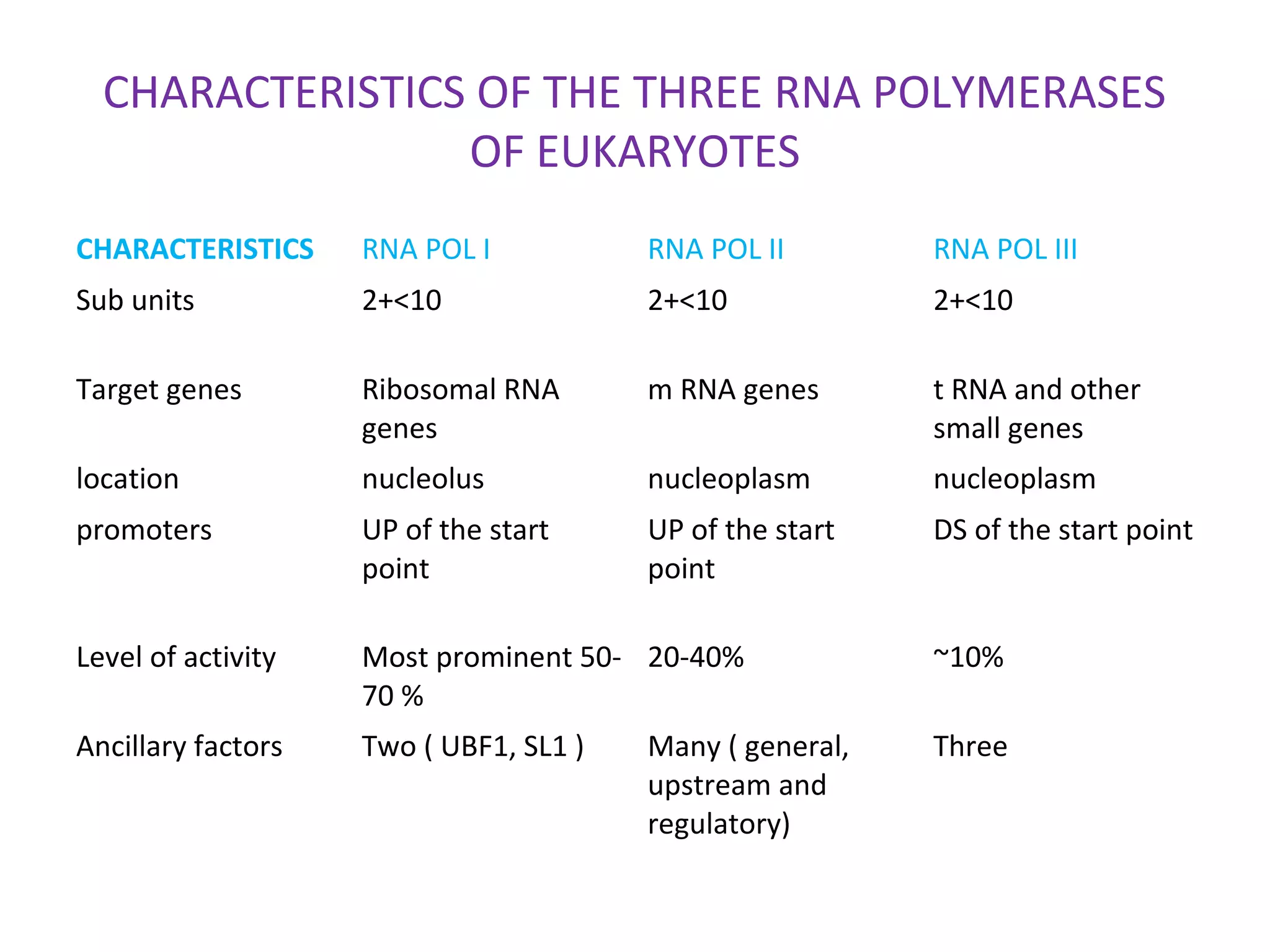 CHARACTERISTICS OF THE THREE RNA POLYMERASES OF EUKARYOTES

| CHARACTERISTICS | RNA POL I | RNA POL II | RNA POL III |
|---|---|---|---|
| Sub units | 2+<10 | 2+<10 | 2+<10 |
| Target genes | Ribosomal RNA genes | m RNA genes | t RNA and other small genes |
| location | nucleolus | nucleoplasm | nucleoplasm |
| promoters | UP of the start point | UP of the start point | DS of the start point |
| Level of activity | Most prominent 50-70 % | 20-40% | ~10% |
| Ancillary factors | Two ( UBF1, SL1 ) | Many ( general, upstream and regulatory) | Three |